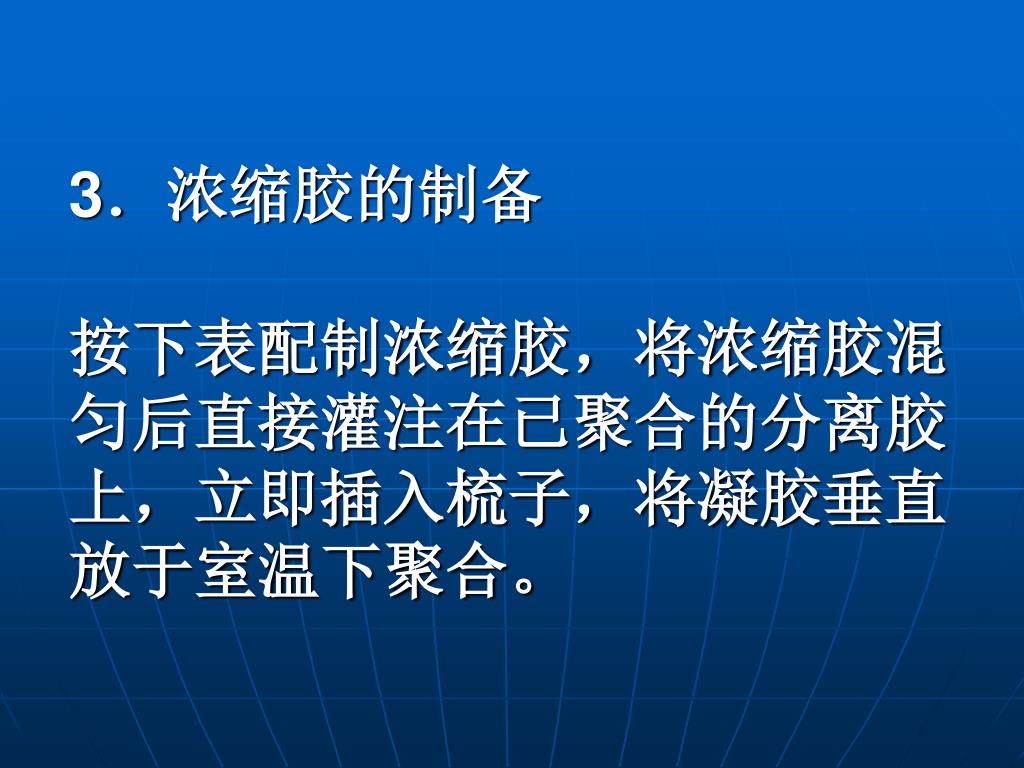 3．浓缩胶的制备

按下表配制浓缩胶，将浓缩胶混匀后直接灌注在已聚合的分离胶上，立即插入梳子，将凝胶垂直放于室温下聚合。